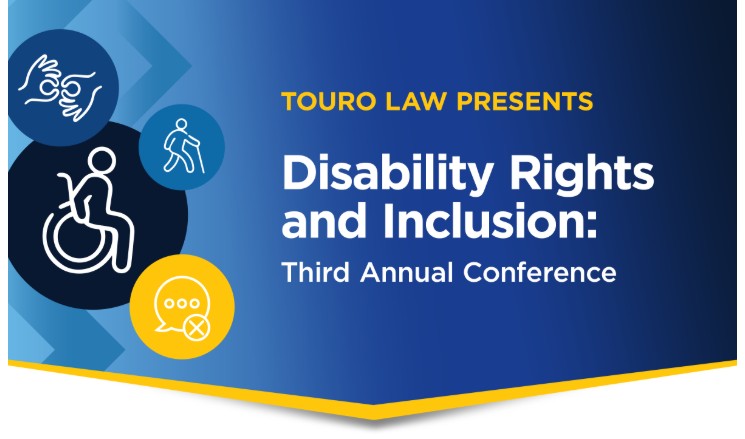 TOURO LAW PRESENTS

Disability Rights and Inclusion:

Third Annual Conference